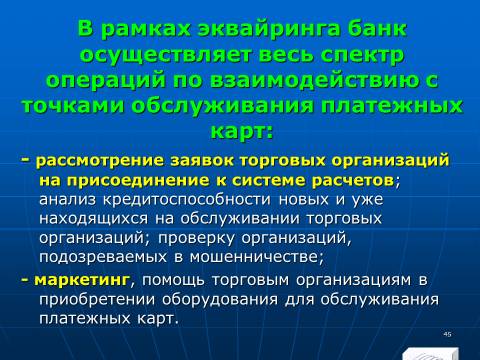 В рамках эквайринга банк осуществляет весь спектр операций по взаимодействию с точками обслуживания платежных карт:

- рассмотрение заявок торговых организаций на присоединение к системе расчетов; анализ кредитоспособности новых и уже находящихся на обслуживании торговых организаций; проверку организаций, подозреваемых в мошенничестве;

- маркетинг, помощь торговым организациям в приобретении оборудования для обслуживания платежных карт.

45